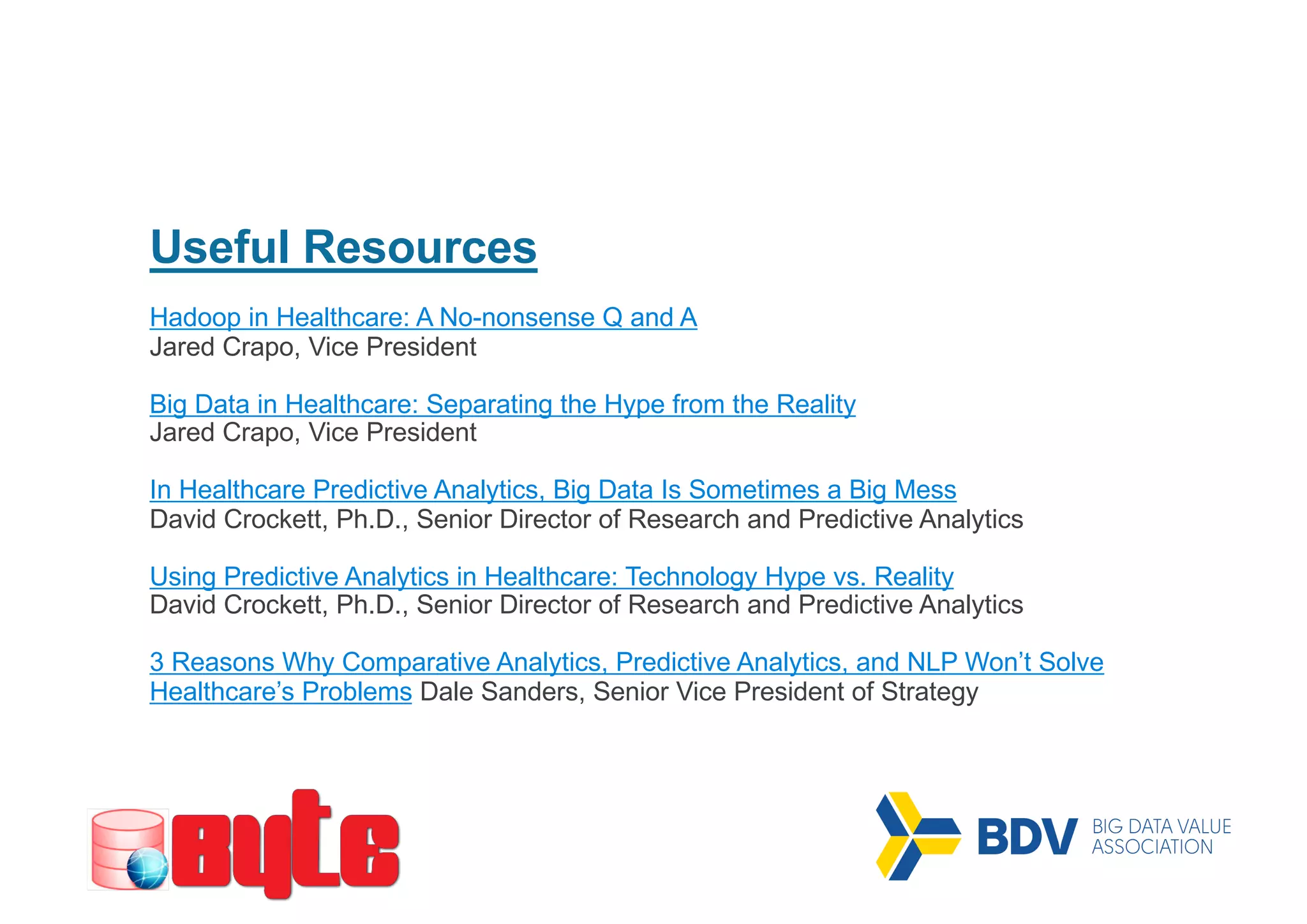 Useful Resources

Hadoop in Healthcare: A No-nonsense Q and A
Jared Crapo, Vice President

Big Data in Healthcare: Separating the Hype from the Reality
Jared Crapo, Vice President

In Healthcare Predictive Analytics, Big Data Is Sometimes a Big Mess
David Crockett, Ph.D., Senior Director of Research and Predictive Analytics

Using Predictive Analytics in Healthcare: Technology Hype vs. Reality
David Crockett, Ph.D., Senior Director of Research and Predictive Analytics

3 Reasons Why Comparative Analytics, Predictive Analytics, and NLP Won't Solve Healthcare's Problems Dale Sanders, Senior Vice President of Strategy

Byte

BDV BIG DATA VALUE ASSOCIATION